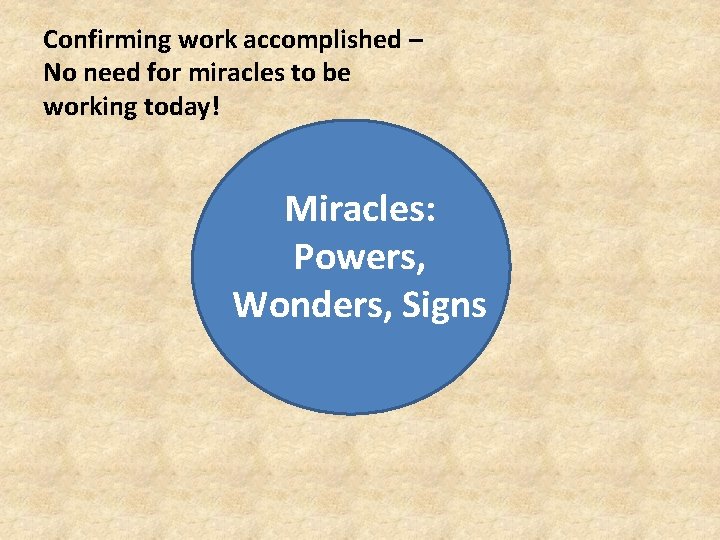 Confirming work accomplished – No need for miracles to be working today!

Miracles: Powers, Wonders, Signs